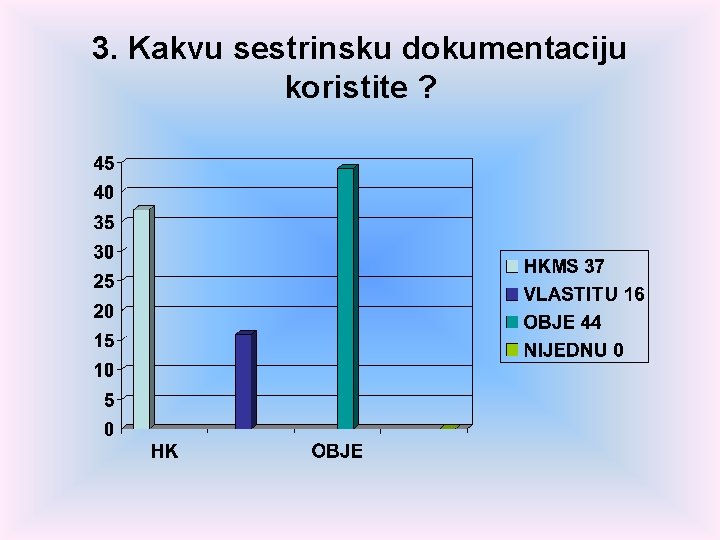 3. Kakvu sestrinsku dokumentaciju koristite ?

45
40
35
30
25
20
15
10
5
0

HK
OBJE

HKMS 37
VLASTITU 16
OBJE 44
NIJEDNU 0